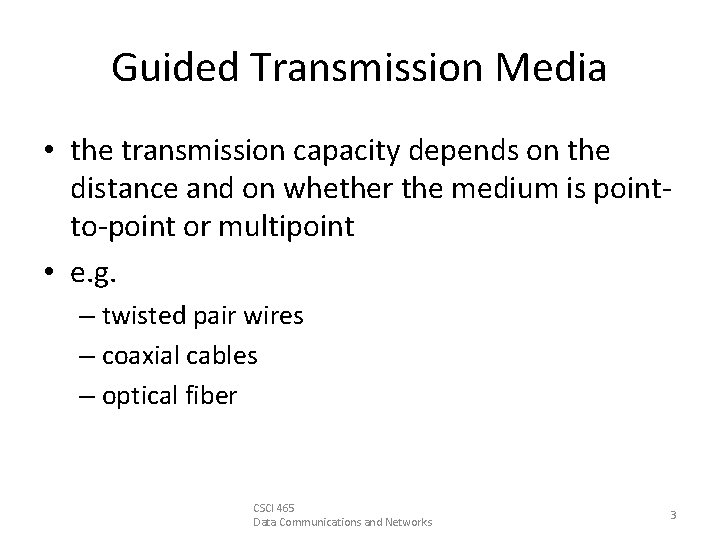 Guided Transmission Media

• the transmission capacity depends on the distance and on whether the medium is point-to-point or multipoint

• e.g.

– twisted pair wires

– coaxial cables

– optical fiber

CSCI 465
Data Communications and Networks

3